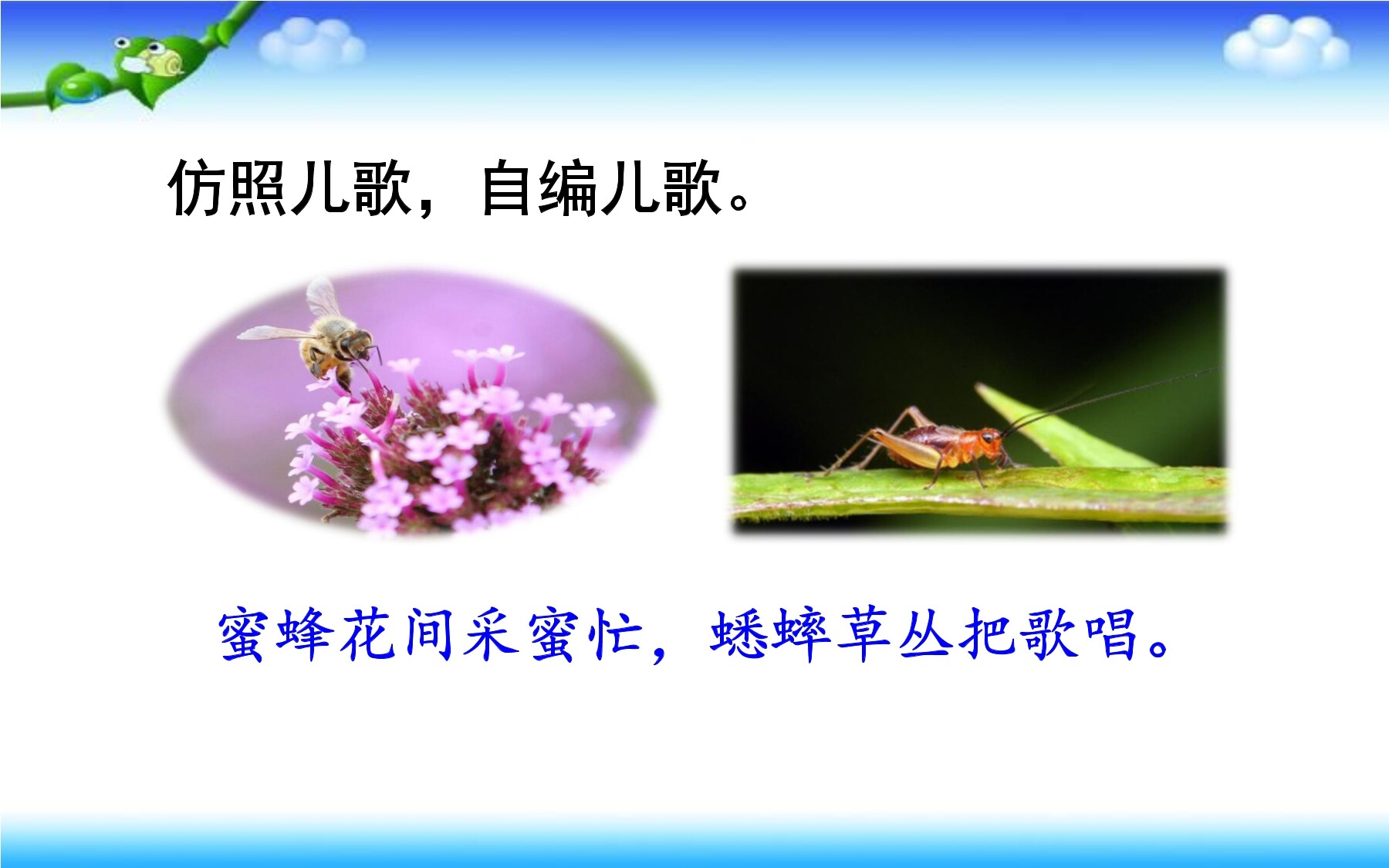 仿照儿歌，自编儿歌。

蜜蜂花间采蜜忙，蟋蟀草丛把歌唱。